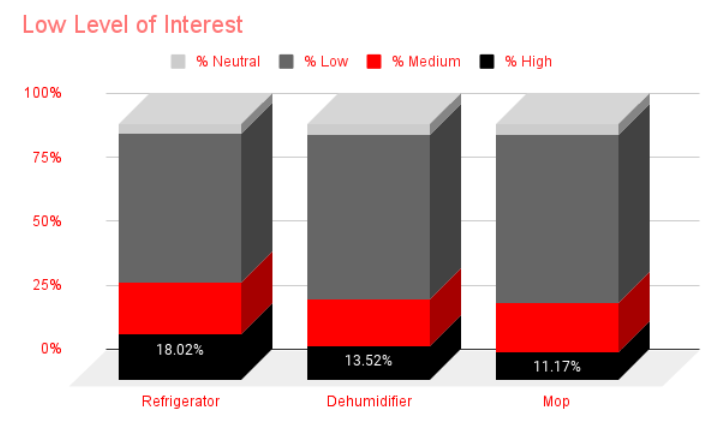 Low Level of Interest

% Neutral % Low % Medium % High

100%
75%
50%
25%
0%

18.02%
13.52%
11.17%

Refrigerator
Dehumidifier
Mop